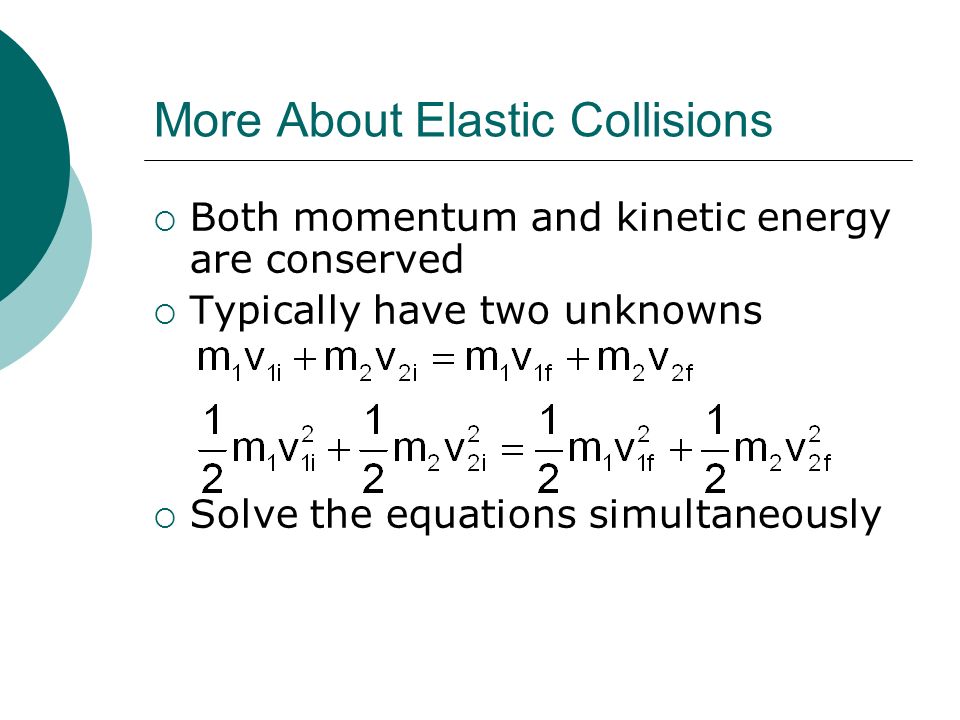 More About Elastic Collisions

○ Both momentum and kinetic energy are conserved

○ Typically have two unknowns

$m_1v_{1i} + m_2v_{2i} = m_1v_{1f} + m_2v_{2f}$

$\frac{1}{2}m_1v_{1i}^2 + \frac{1}{2}m_2v_{2i}^2 = \frac{1}{2}m_1v_{1f}^2 + \frac{1}{2}m_2v_{2f}^2$

○ Solve the equations simultaneously